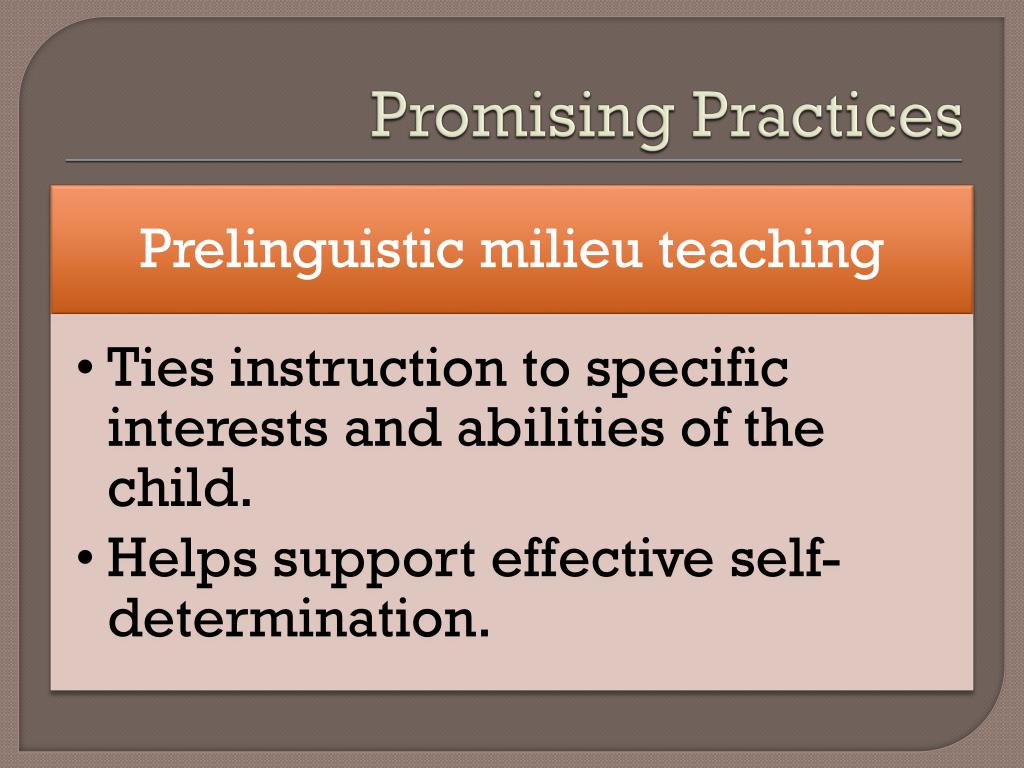 Promising Practices

Prelinguistic milieu teaching

• Ties instruction to specific interests and abilities of the child.
• Helps support effective self-determination.